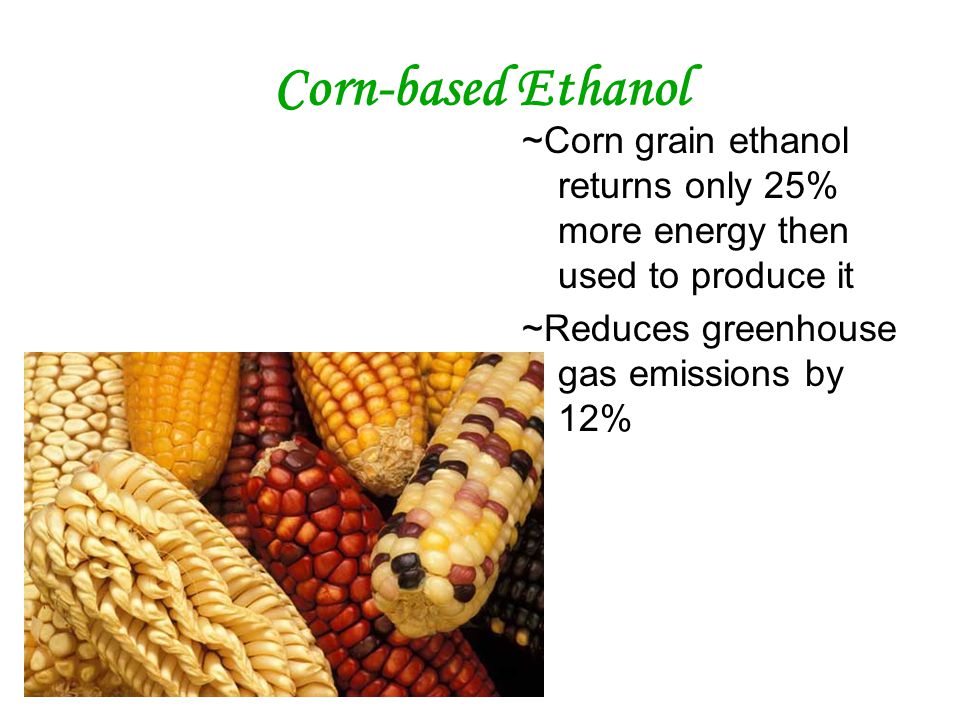 Corn-based Ethanol

~Corn grain ethanol returns only 25% more energy then used to produce it

~Reduces greenhouse gas emissions by 12%